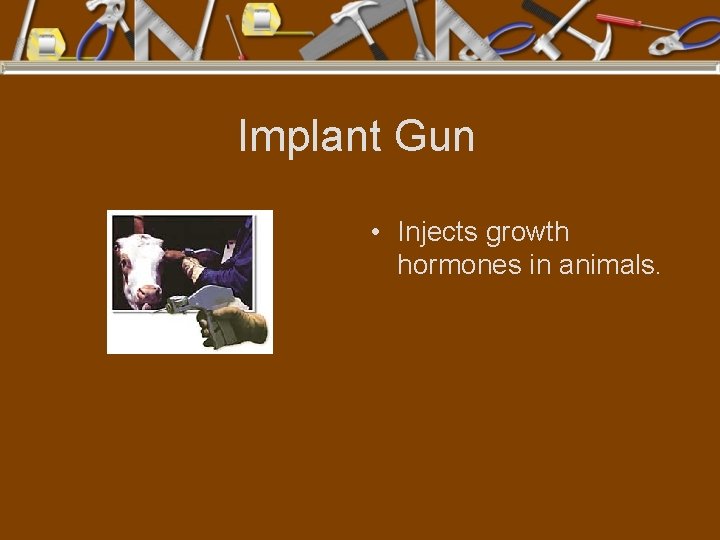 Implant Gun

• Injects growth hormones in animals.